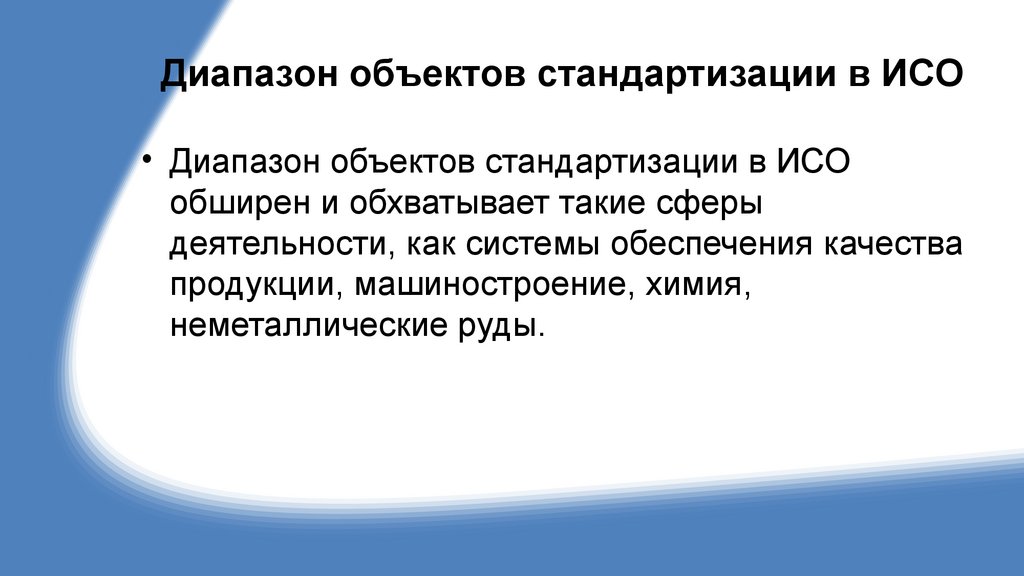 Диапазон объектов стандартизации в ИСО

• Диапазон объектов стандартизации в ИСО обширен и обхватывает такие сферы деятельности, как системы обеспечения качества продукции, машиностроение, химия, неметаллические руды.